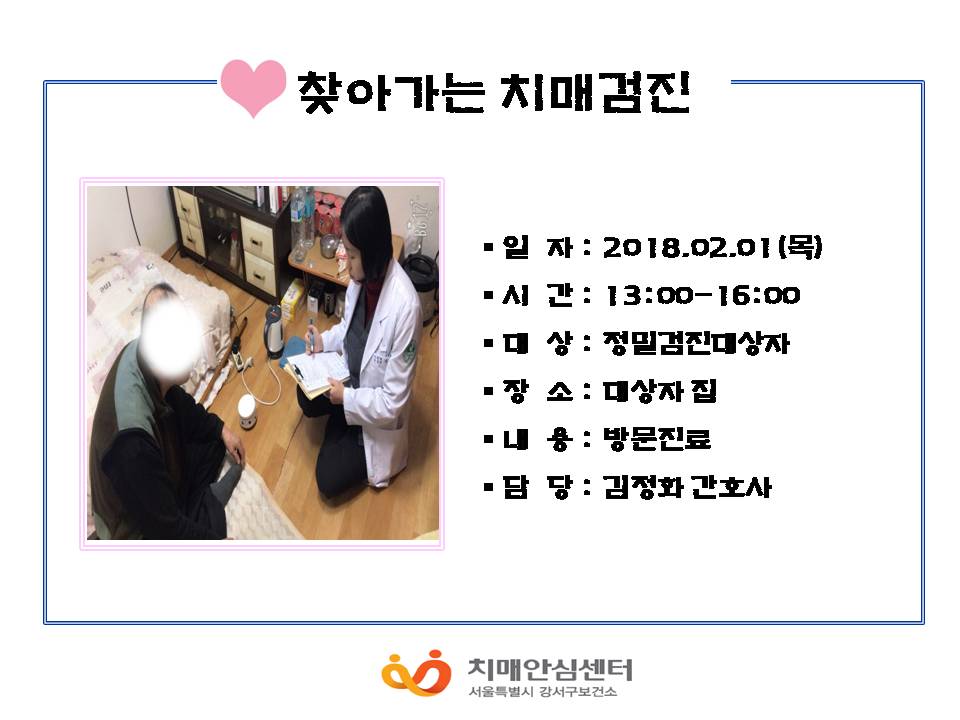 찾아가는 치매검진

▪ 일 자 : 2018.02.01(목)
▪ 시 간 : 13:00-16:00
▪ 대 상 : 정밀검진대상자
▪ 장 소 : 대상자 집
▪ 내 용 : 방문진료
▪ 담 당 : 김정화 간호사

치매안심센터
서울특별시 강서구보건소